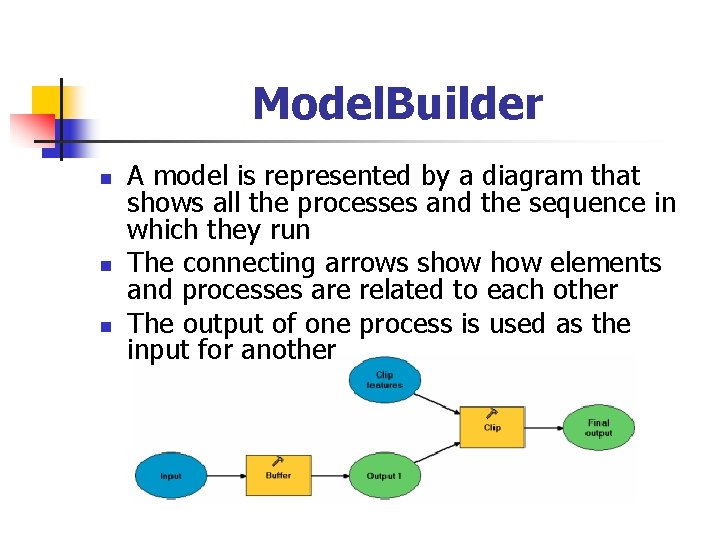 ModelBuilder

- A model is represented by a diagram that shows all the processes and the sequence in which they run
- The connecting arrows show how elements and processes are related to each other
- The output of one process is used as the input for another

Clip features

Clip

Final output

Input

Buffer

Output 1